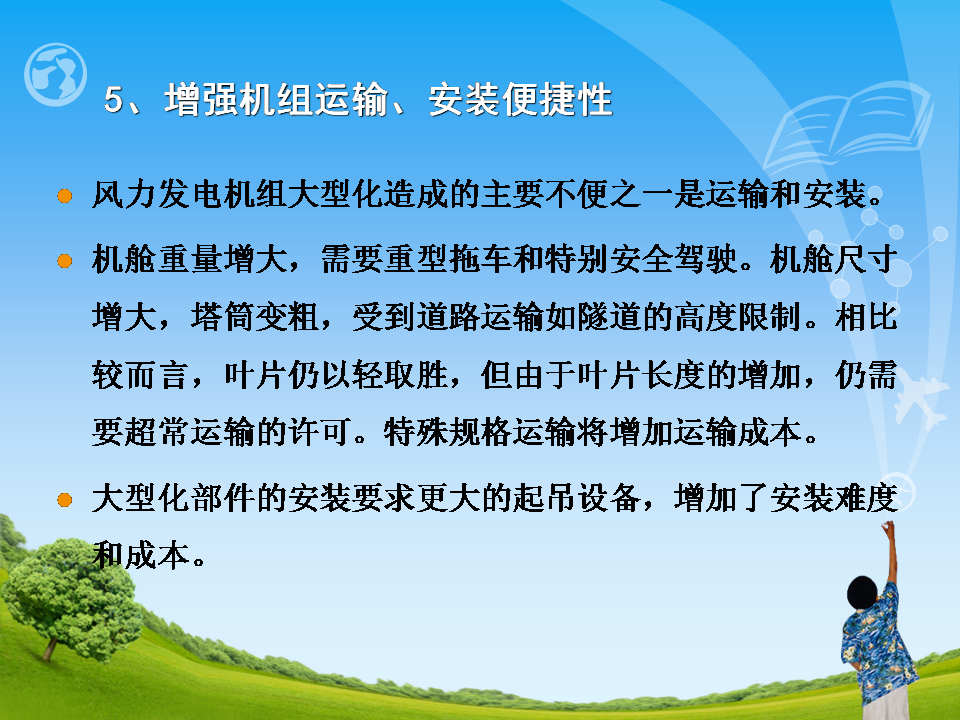 5、增强机组运输、安装便捷性

风力发电机组大型化造成的主要不便之一是运输和安装。

机舱重量增大，需要重型拖车和特别安全驾驶。机舱尺寸增大，塔筒变粗，受到道路运输如隧道的高度限制。相比较而言，叶片仍以轻取胜，但由于叶片长度的增加，仍需要超常运输的许可。特殊规格运输将增加运输成本。

大型化部件的安装要求更大的起吊设备，增加了安装难度和成本。